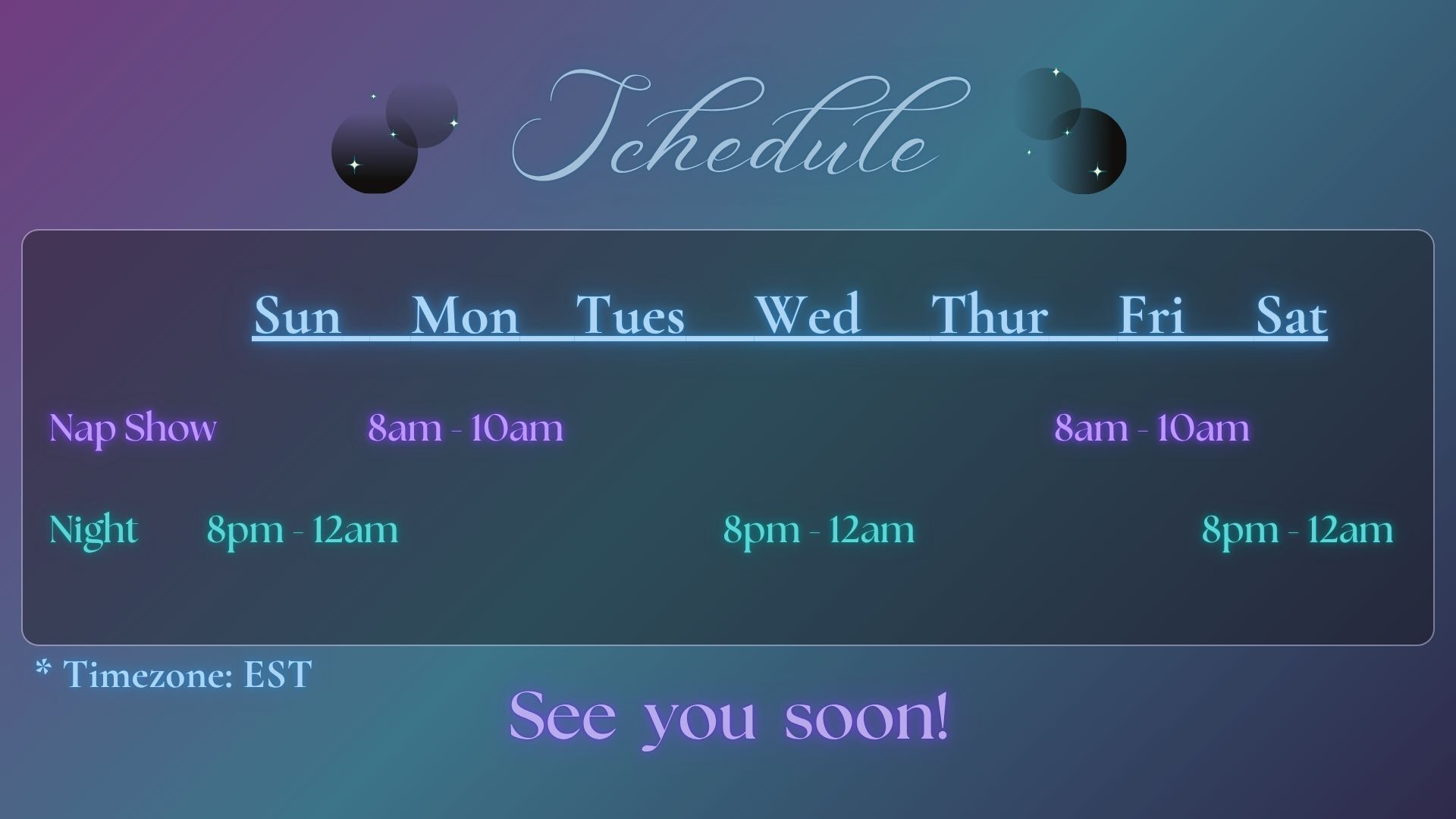 Schedule

| | Sun | Mon | Tues | Wed | Thur | Fri | Sat |
|---|---|---|---|---|---|---|---|
| Nap Show | | 8am - 10am | | | | 8am - 10am | |
| Night | 8pm - 12am | | | 8pm - 12am | | | 8pm - 12am |

* Timezone: EST

See you soon!